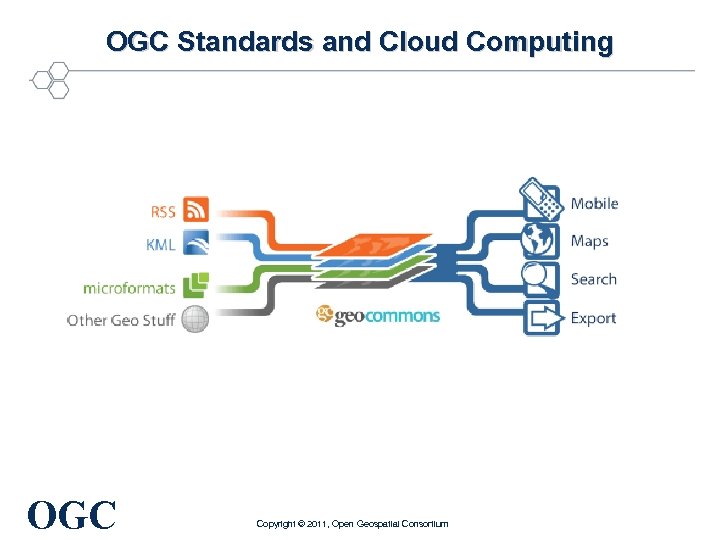 OGC Standards and Cloud Computing

RSS
KML
microformats
Other Geo Stuff

gc geocommons

Mobile
Maps
Search
Export

OGC

Copyright © 2011, Open Geospatial Consortium